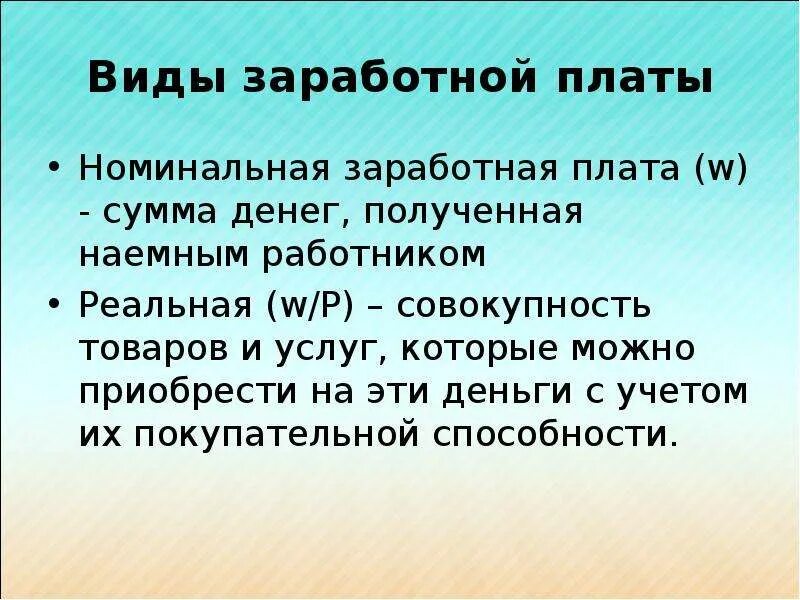 Виды заработной платы

• Номинальная заработная плата (w) - сумма денег, полученная наемным работником

• Реальная (w/P) – совокупность товаров и услуг, которые можно приобрести на эти деньги с учетом их покупательной способности.